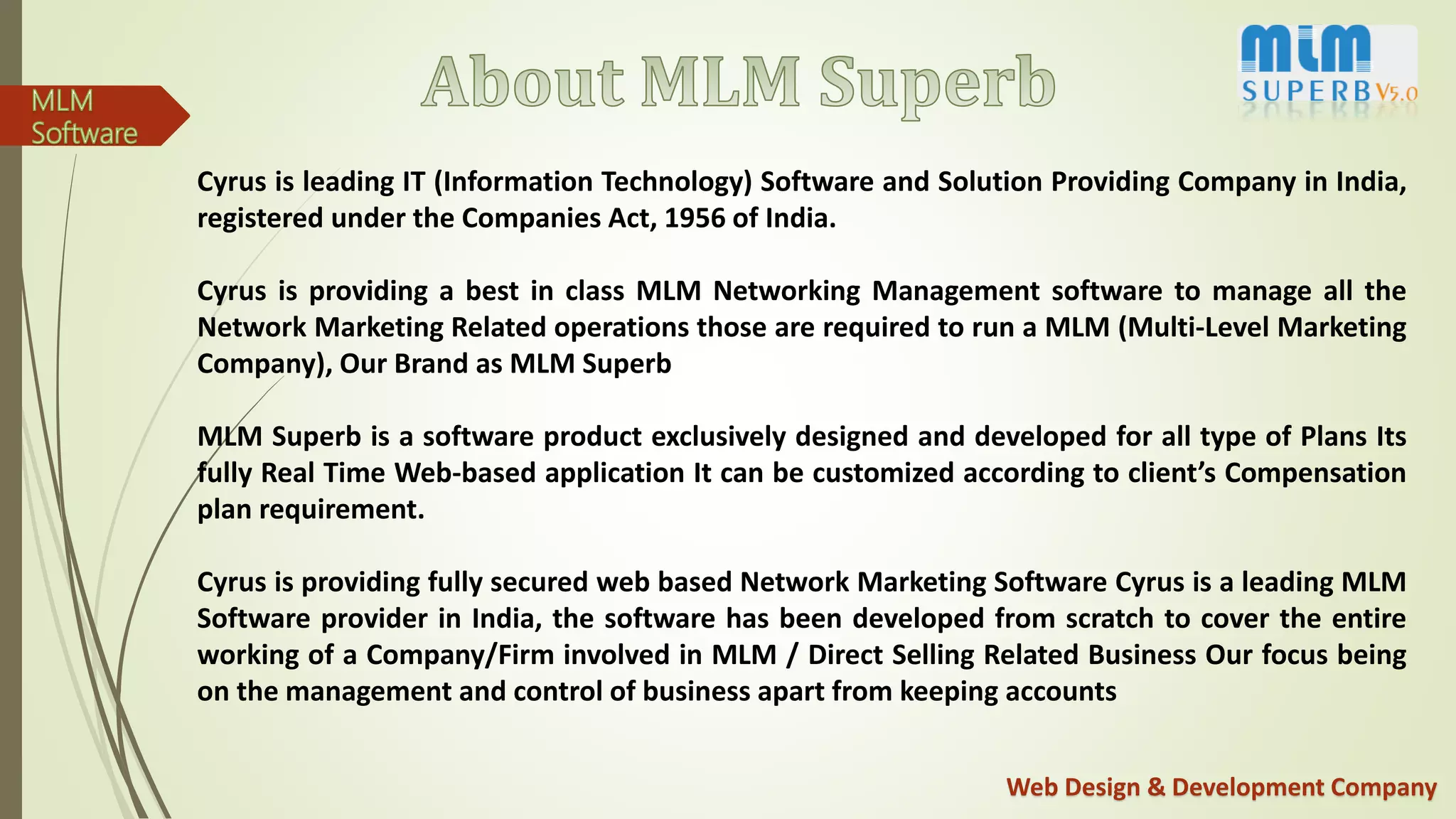 MLM Software

About MLM Superb

mlm SUPERB V5.0

Cyrus is leading IT (Information Technology) Software and Solution Providing Company in India, registered under the Companies Act, 1956 of India.

Cyrus is providing a best in class MLM Networking Management software to manage all the Network Marketing Related operations those are required to run a MLM (Multi-Level Marketing Company), Our Brand as MLM Superb

MLM Superb is a software product exclusively designed and developed for all type of Plans Its fully Real Time Web-based application It can be customized according to client's Compensation plan requirement.

Cyrus is providing fully secured web based Network Marketing Software Cyrus is a leading MLM Software provider in India, the software has been developed from scratch to cover the entire working of a Company/Firm involved in MLM / Direct Selling Related Business Our focus being on the management and control of business apart from keeping accounts

Web Design & Development Company